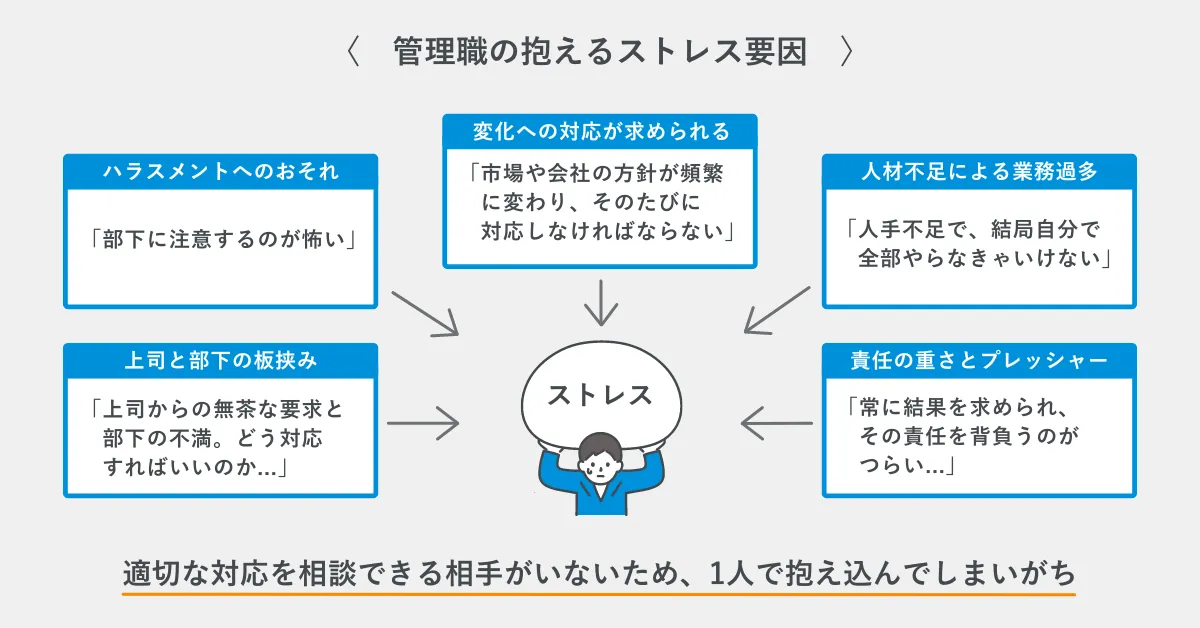 〈　管理職の抱えるストレス要因　〉

ハラスメントへのおそれ

「部下に注意するのが怖い」

変化への対応が求められる

「市場や会社の方針が頻繁に変わり、そのたびに対応しなければならない」

人材不足による業務過多

「人手不足で、結局自分で全部やらなきゃいけない」

上司と部下の板挟み

「上司からの無茶な要求と部下の不満。どう対応すればいいのか…」

ストレス

責任の重さとプレッシャー

「常に結果を求められ、その責任を背負うのがつらい…」

適切な対応を相談できる相手がいないため、1人で抱え込んでしまいがち